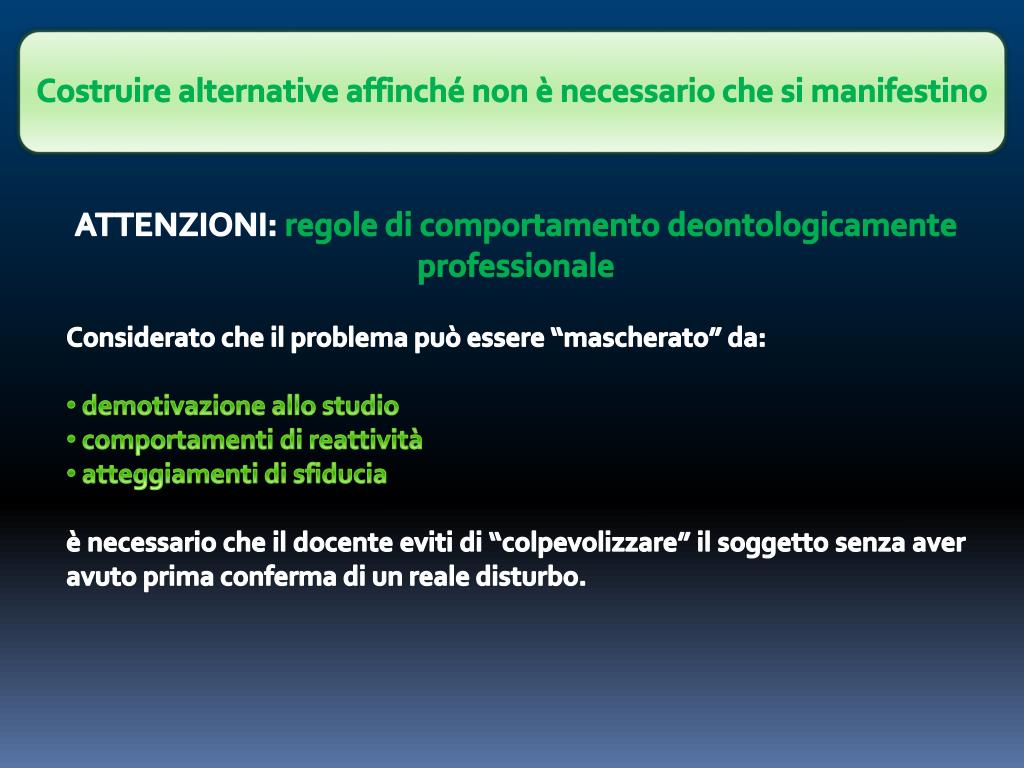 Costruire alternative affinché non è necessario che si manifestino

ATTENZIONI: regole di comportamento deontologicamente professionale

Considerato che il problema può essere “mascherato” da:

• demotivazione allo studio
• comportamenti di reattività
• atteggiamenti di sfiducia

è necessario che il docente eviti di “colpevolizzare” il soggetto senza aver avuto prima conferma di un reale disturbo.